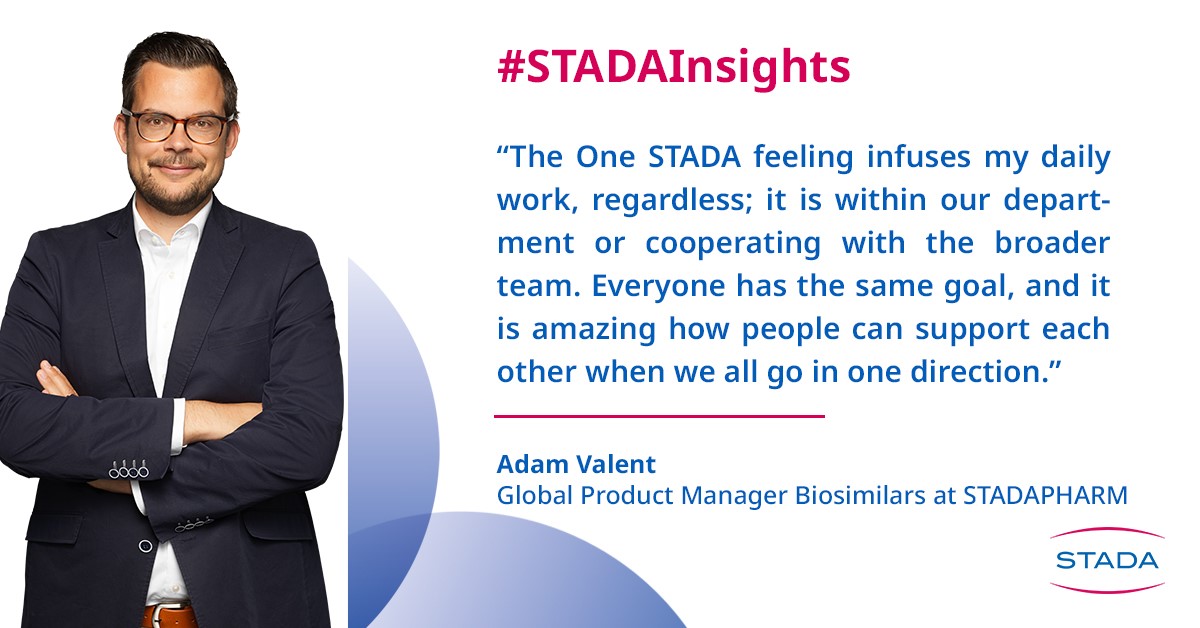 #STADAInsights

“The One STADA feeling infuses my daily work, regardless; it is within our department or cooperating with the broader team. Everyone has the same goal, and it is amazing how people can support each other when we all go in one direction.”

Adam Valent
Global Product Manager Biosimilars at STADAPHARM

STADA